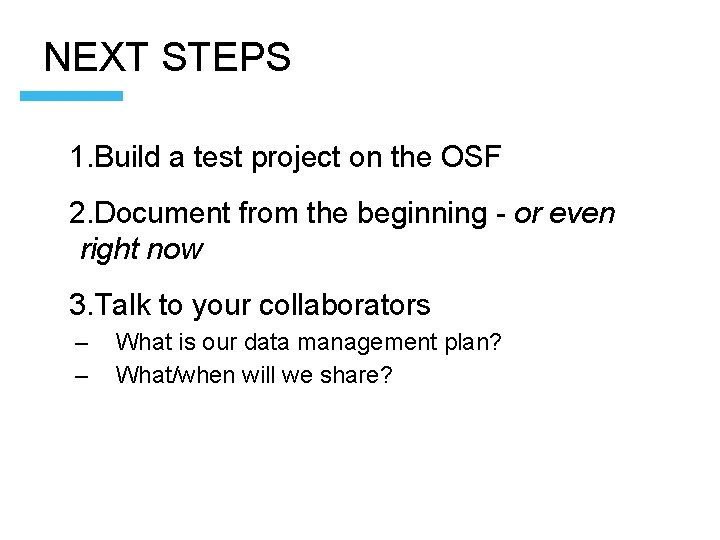 NEXT STEPS

1.Build a test project on the OSF

2.Document from the beginning - or even right now

3.Talk to your collaborators

– What is our data management plan?

– What/when will we share?